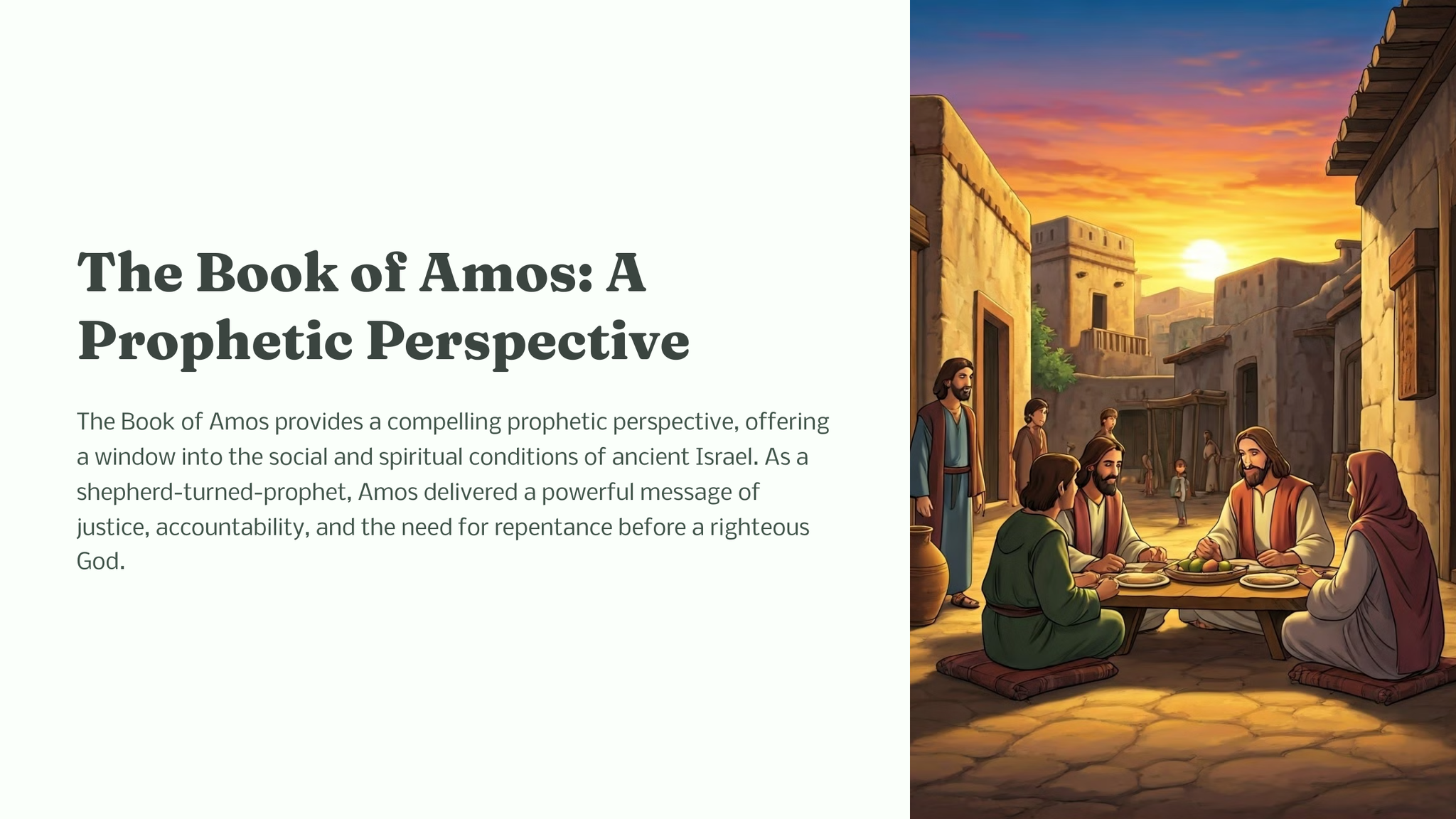 The Book of Amos: A Prophetic Perspective

The Book of Amos provides a compelling prophetic perspective, offering a window into the social and spiritual conditions of ancient Israel. As a shepherd-turned-prophet, Amos delivered a powerful message of justice, accountability, and the need for repentance before a righteous God.